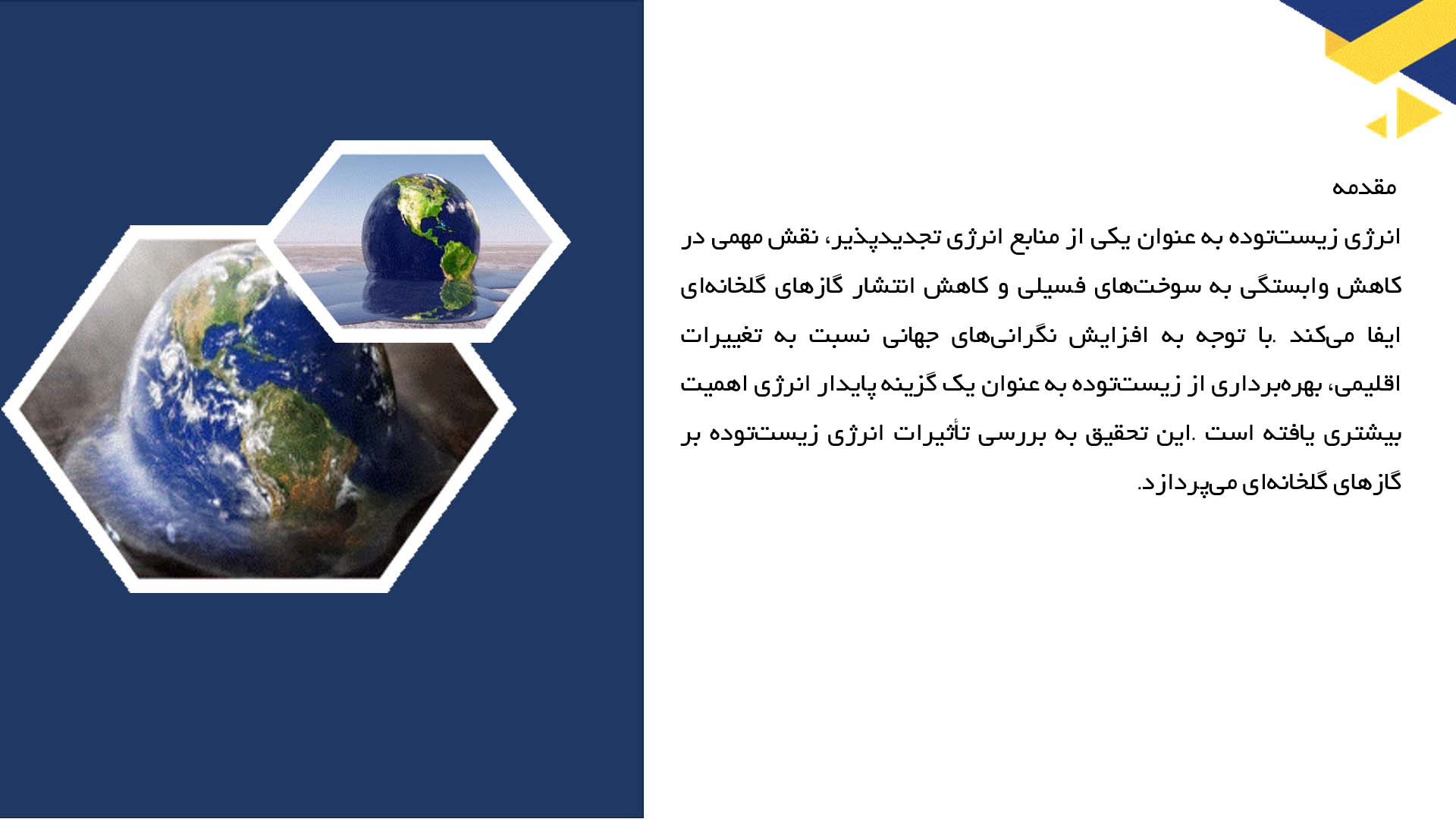 مقدمه

انرژی زیست‌توده به عنوان یکی از منابع انرژی تجدیدپذیر، نقش مهمی در کاهش وابستگی به سوخت‌های فسیلی و کاهش انتشار گازهای گلخانه‌ای ایفا می‌کند .با توجه به افزایش نگرانی‌های جهانی نسبت به تغییرات اقلیمی، بهره‌برداری از زیست‌توده به عنوان یک گزینه پایدار انرژی اهمیت بیشتری یافته است .این تحقیق به بررسی تأثیرات انرژی زیست‌توده بر گازهای گلخانه‌ای می‌پردازد.